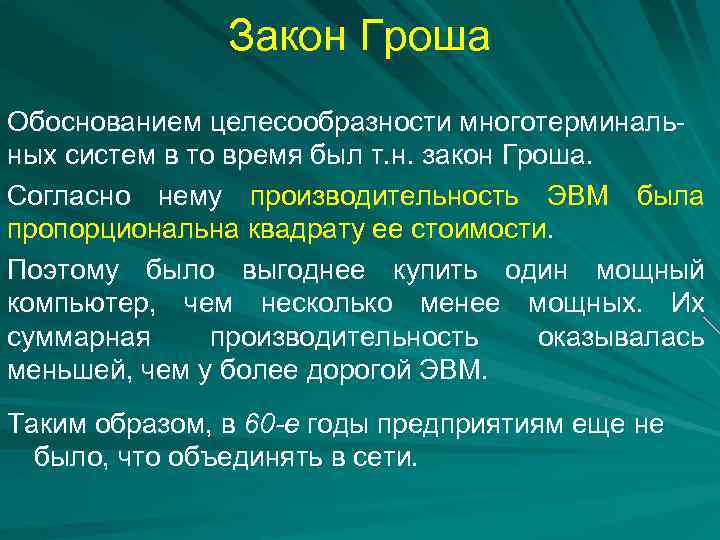 Закон Гроша

Обоснованием целесообразности многотерминальных систем в то время был т.н. закон Гроша.

Согласно нему производительность ЭВМ была пропорциональна квадрату ее стоимости.

Поэтому было выгоднее купить один мощный компьютер, чем несколько менее мощных. Их суммарная производительность оказывалась меньшей, чем у более дорогой ЭВМ.

Таким образом, в 60-е годы предприятиям еще не было, что объединять в сети.